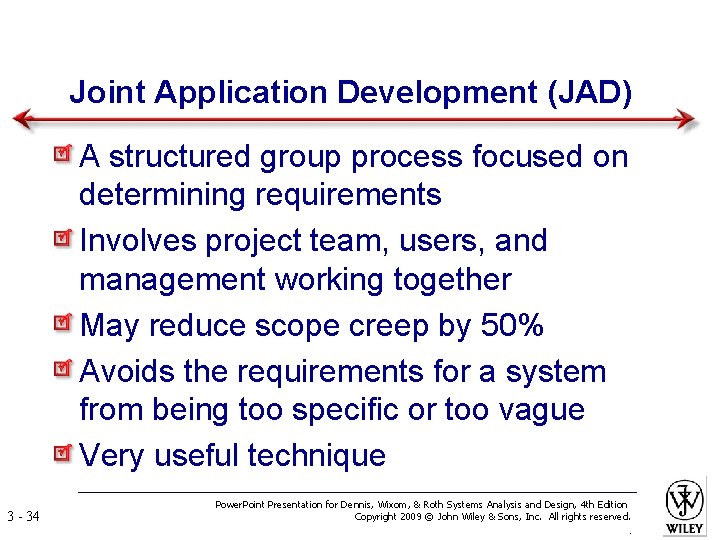 Joint Application Development (JAD)

A structured group process focused on determining requirements

Involves project team, users, and management working together

May reduce scope creep by 50%

Avoids the requirements for a system from being too specific or too vague

Very useful technique

3 - 34

PowerPoint Presentation for Dennis, Wixom, & Roth Systems Analysis and Design, 4th Edition
Copyright 2009 © John Wiley & Sons, Inc. All rights reserved.

WILEY